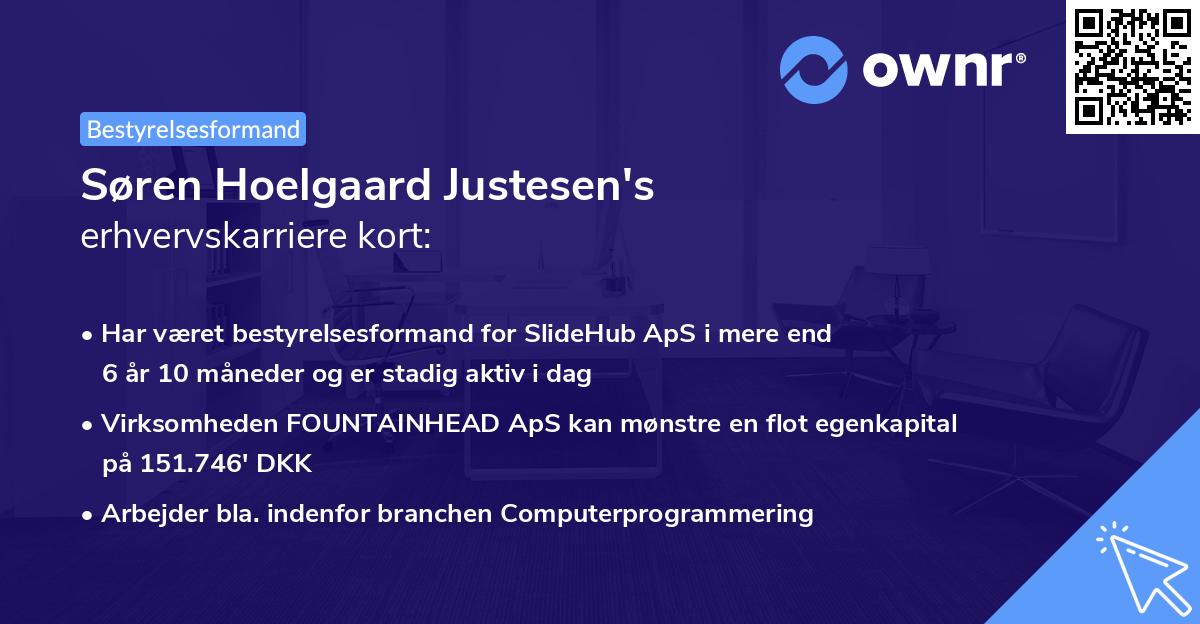 ownr®

Bestyrelsesformand

Søren Hoelgaard Justesen's erhvervskarriere kort:

• Har været bestyrelsesformand for SlideHub ApS i mere end 6 år 10 måneder og er stadig aktiv i dag

• Virksomheden FOUNTAINHEAD ApS kan mønstre en flot egenkapital på 151.746' DKK

• Arbejder bla. indenfor branchen Computerprogrammering